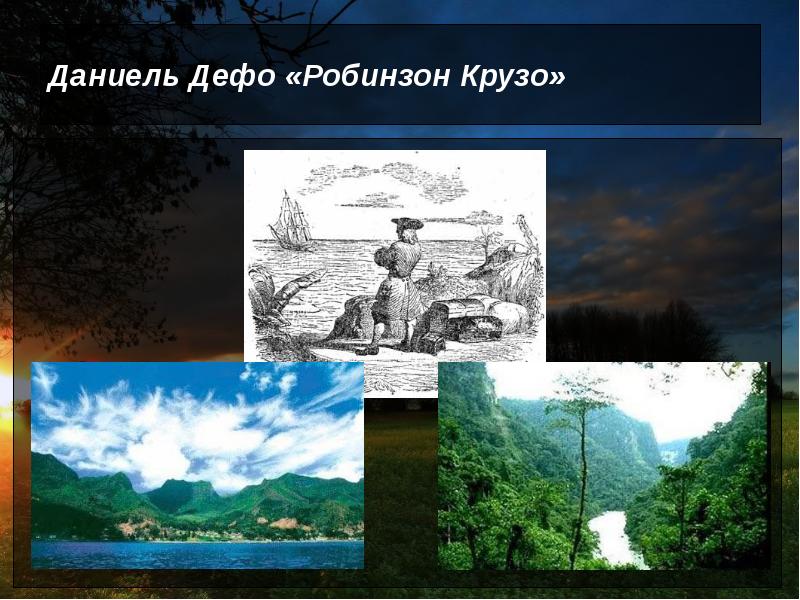 Даниель Дефо «Робинзон Крузо»